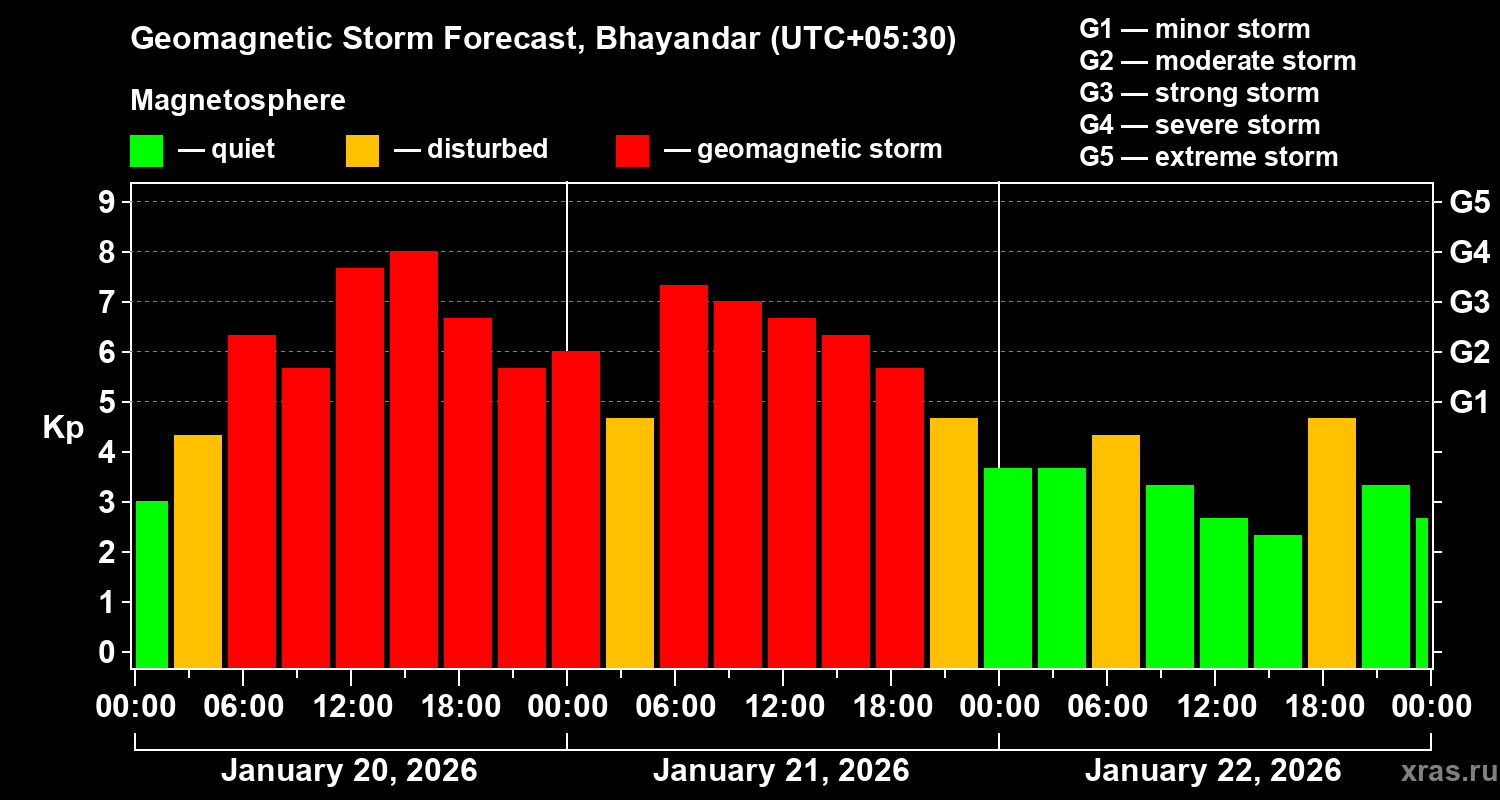 Geomagnetic Storm Forecast, Bhayandar (UTC+05:30)

Magnetosphere

— quiet — disturbed — geomagnetic storm

G1 — minor storm
G2 — moderate storm
G3 — strong storm
G4 — severe storm
G5 — extreme storm

Kp

9
8
7
6
5
4
3
2
1
0

G5
G4
G3
G2
G1

00:00 06:00 12:00 18:00 00:00 06:00 12:00 18:00 00:00 06:00 12:00 18:00 00:00

January 20, 2026
January 21, 2026
January 22, 2026

xras.ru